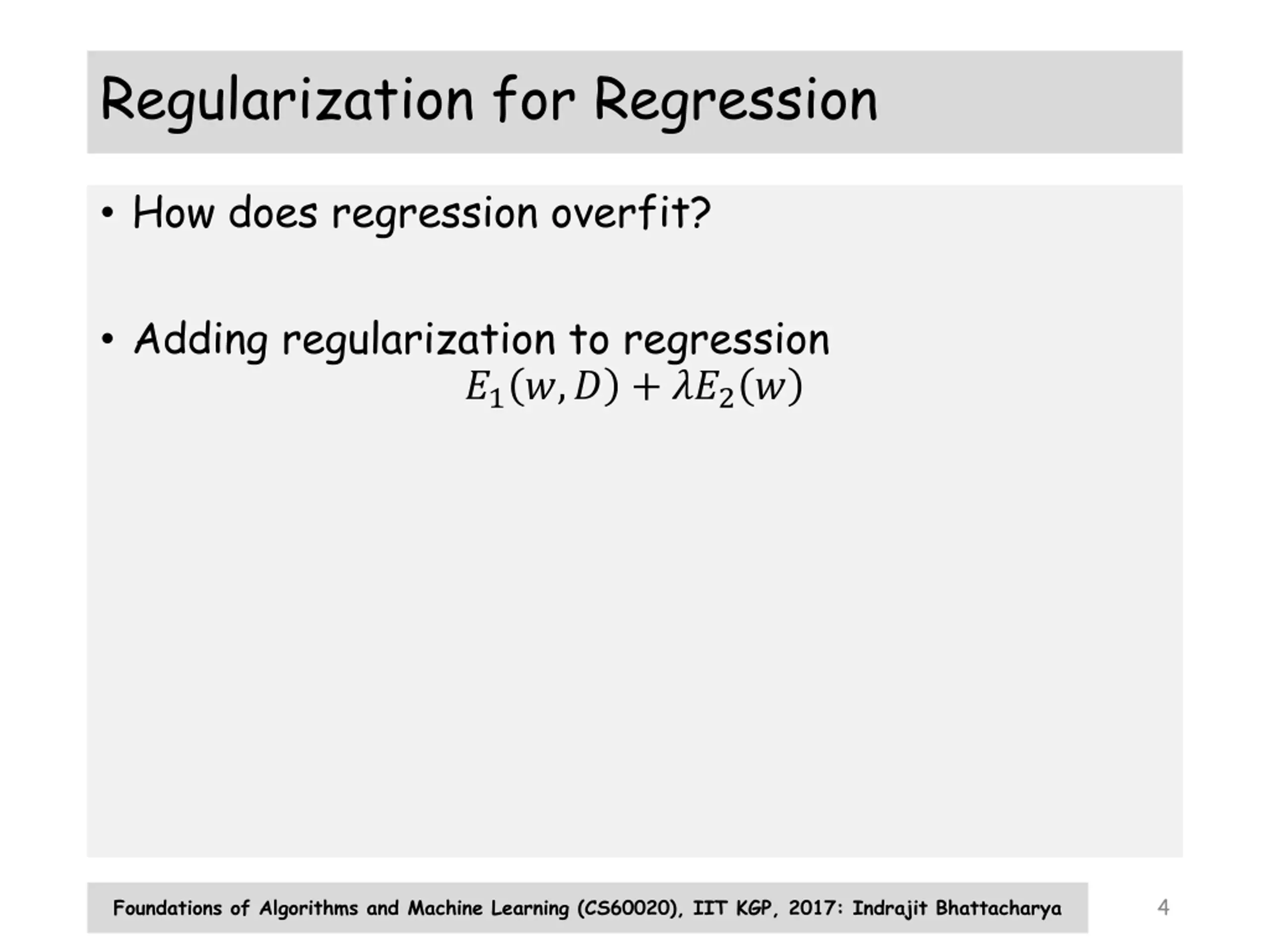 Regularization for Regression

• How does regression overfit?

• Adding regularization to regression

$E_1(w, D) + \lambda E_2(w)$

Foundations of Algorithms and Machine Learning (CS60020), IIT KGP, 2017: Indrajit Bhattacharya

4